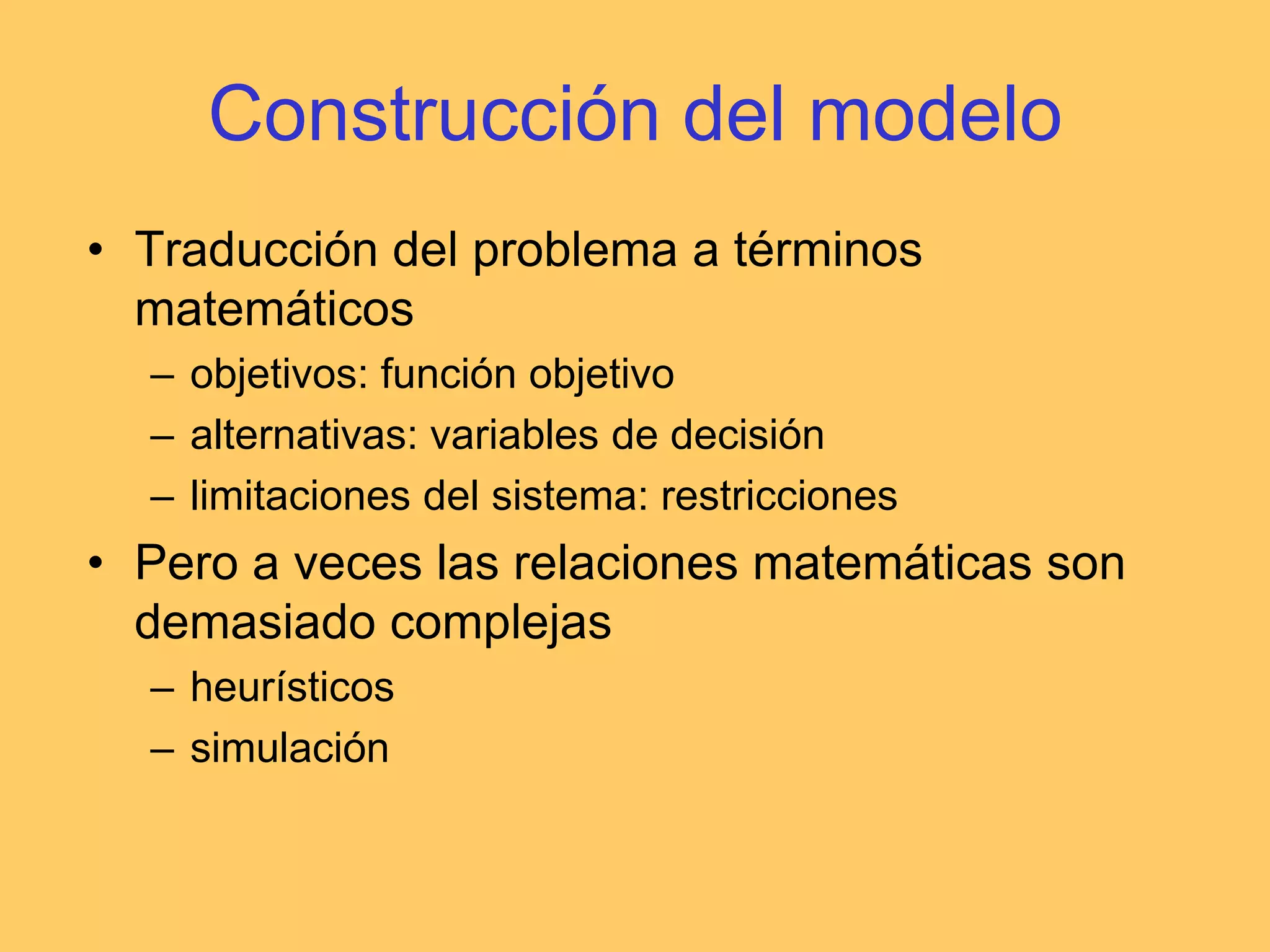 Construcción del modelo

• Traducción del problema a términos matemáticos
– objetivos: función objetivo
– alternativas: variables de decisión
– limitaciones del sistema: restricciones
• Pero a veces las relaciones matemáticas son demasiado complejas
– heurísticos
– simulación